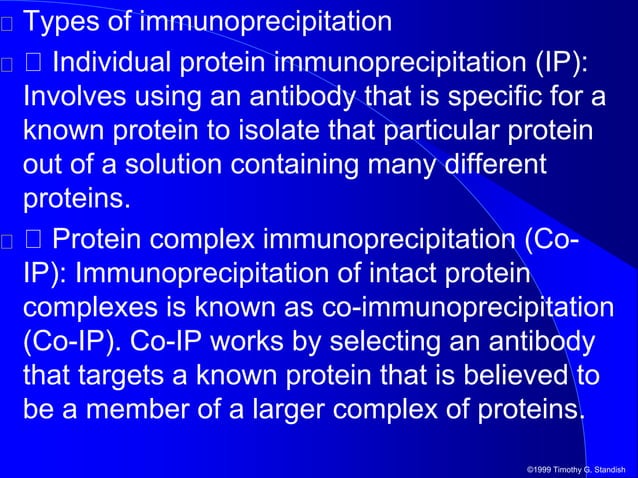 Types of immunoprecipitation

Individual protein immunoprecipitation (IP): Involves using an antibody that is specific for a known protein to isolate that particular protein out of a solution containing many different proteins.

Protein complex immunoprecipitation (Co-IP): Immunoprecipitation of intact protein complexes is known as co-immunoprecipitation (Co-IP). Co-IP works by selecting an antibody that targets a known protein that is believed to be a member of a larger complex of proteins.

©1999 Timothy G. Standish